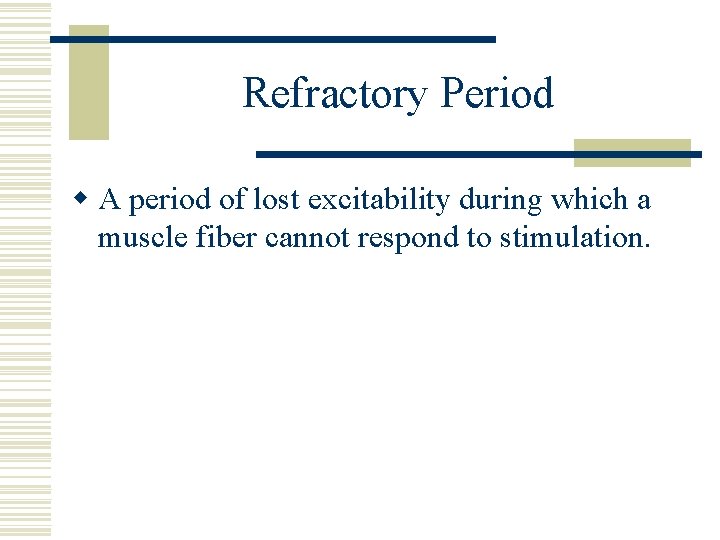 Refractory Period

A period of lost excitability during which a muscle fiber cannot respond to stimulation.